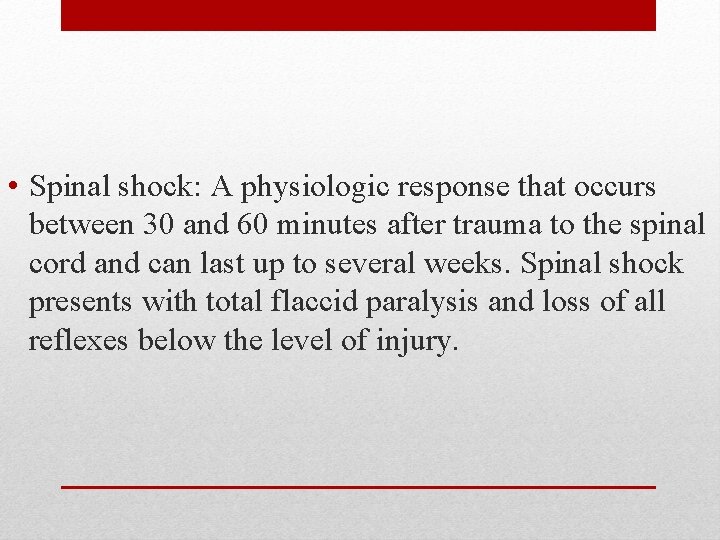 • Spinal shock: A physiologic response that occurs between 30 and 60 minutes after trauma to the spinal cord and can last up to several weeks. Spinal shock presents with total flaccid paralysis and loss of all reflexes below the level of injury.